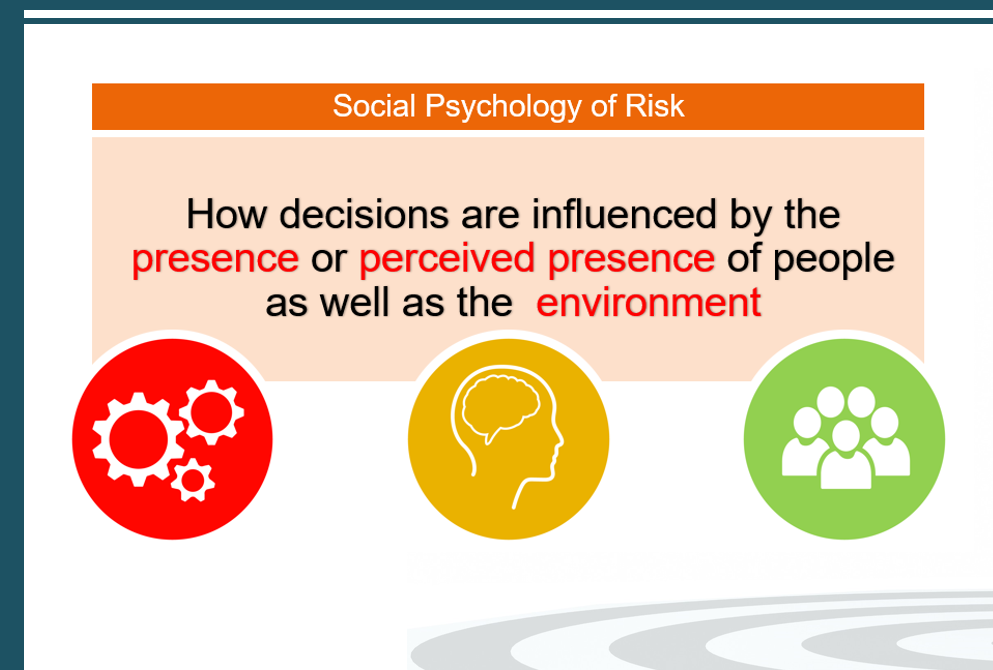 Social Psychology of Risk

How decisions are influenced by the presence or perceived presence of people as well as the environment